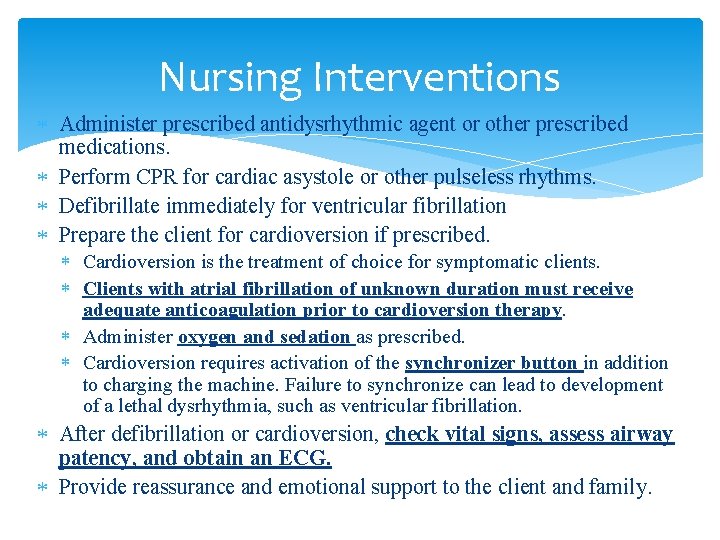 Nursing Interventions

* Administer prescribed antidysrhythmic agent or other prescribed medications.
* Perform CPR for cardiac asystole or other pulseless rhythms.
* Defibrillate immediately for ventricular fibrillation
* Prepare the client for cardioversion if prescribed.
  * Cardioversion is the treatment of choice for symptomatic clients.
  * Clients with atrial fibrillation of unknown duration must receive adequate anticoagulation prior to cardioversion therapy.
  * Administer oxygen and sedation as prescribed.
  * Cardioversion requires activation of the synchronizer button in addition to charging the machine. Failure to synchronize can lead to development of a lethal dysrhythmia, such as ventricular fibrillation.
* After defibrillation or cardioversion, check vital signs, assess airway patency, and obtain an ECG.
* Provide reassurance and emotional support to the client and family.